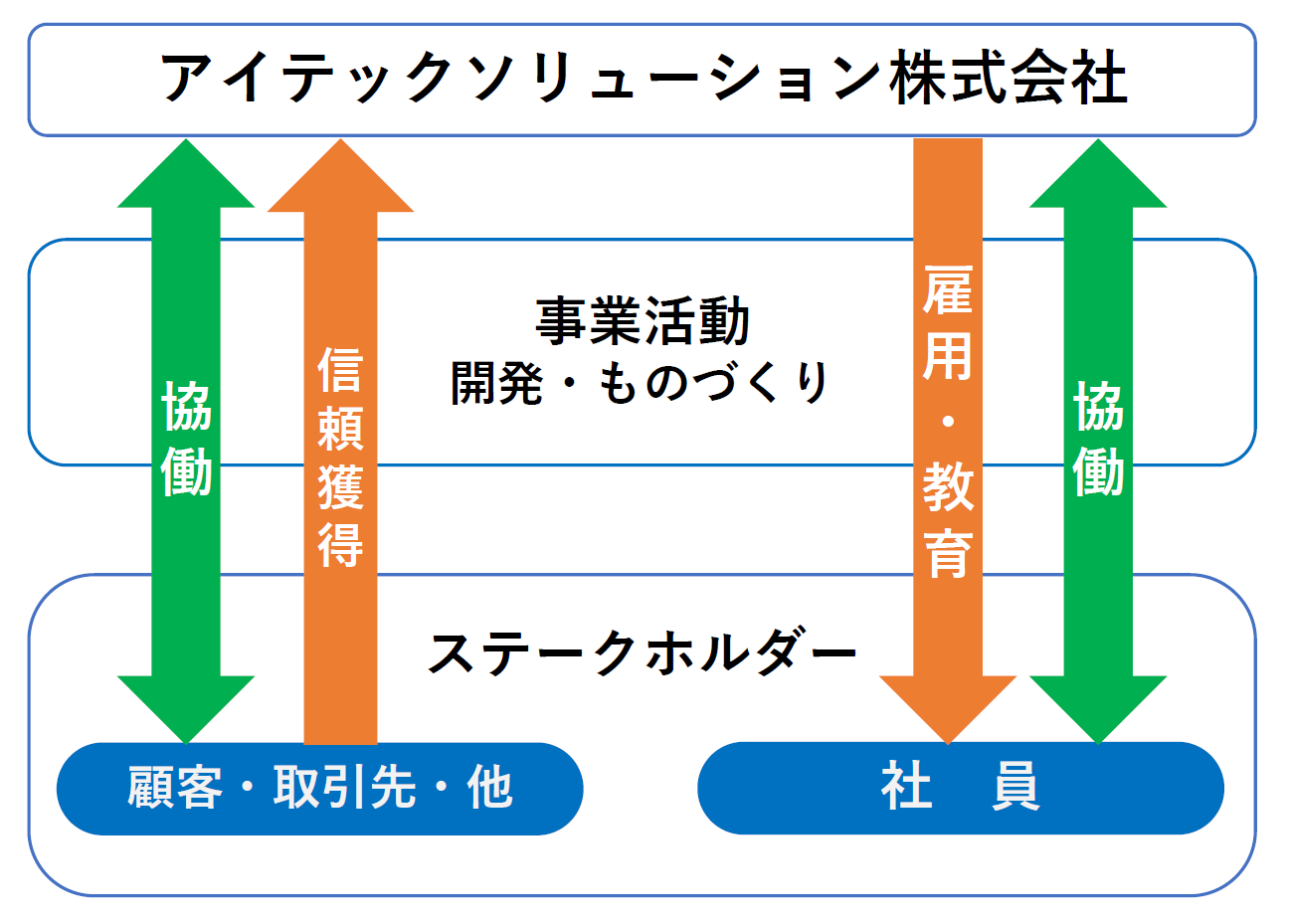 アイテックソリューション株式会社

協働

信頼獲得

事業活動
開発・ものづくり

雇用・教育

協働

ステークホルダー

顧客・取引先・他

社　員